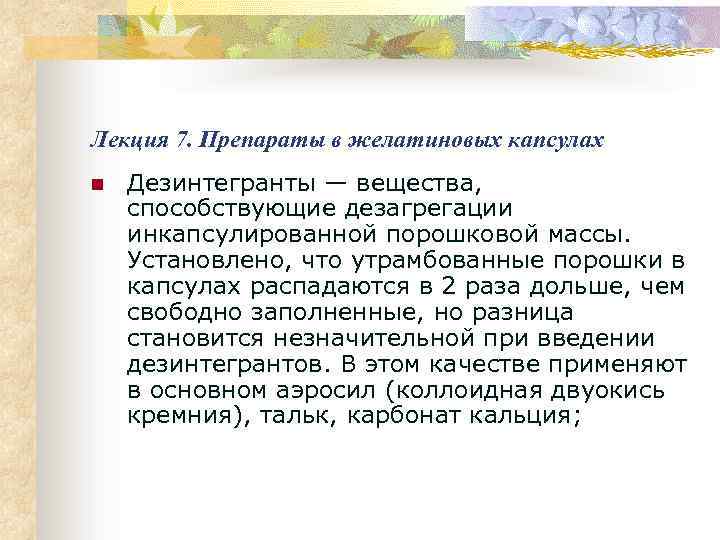 Лекция 7. Препараты в желатиновых капсулах

Дезинтегранты — вещества, способствующие дезагрегации инкапсулированной порошковой массы. Установлено, что утрамбованные порошки в капсулах распадаются в 2 раза дольше, чем свободно заполненные, но разница становится незначительной при введении дезинтегрантов. В этом качестве применяют в основном аэросил (коллоидная двуокись кремния), тальк, карбонат кальция;